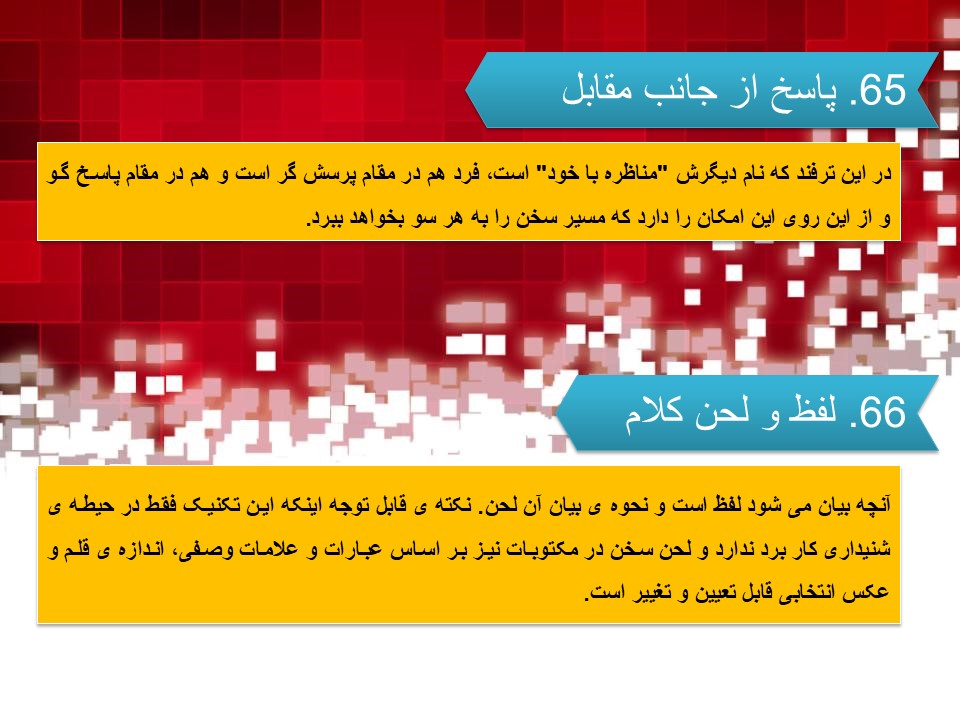 65. پاسخ از جانب مقابل

در این ترفند که نام دیگرش "مناظره با خود" است، فرد هم در مقام پرسش گر است و هم در مقام پاسخ گو و از این روی این امکان را دارد که مسیر سخن را به هر سو بخواهد ببرد.

66. لفظ و لحن کلام

آنچه بیان می شود لفظ است و نحوه ی بیان آن لحن. نکته ی قابل توجه اینکه این تکنیک فقط در حیطه ی شنیداری کار برد ندارد و لحن سخن در مکتوبات نیز بر اساس عبارات و علامات وصفی، اندازه ی قلم و عکس انتخابی قابل تعیین و تغییر است.